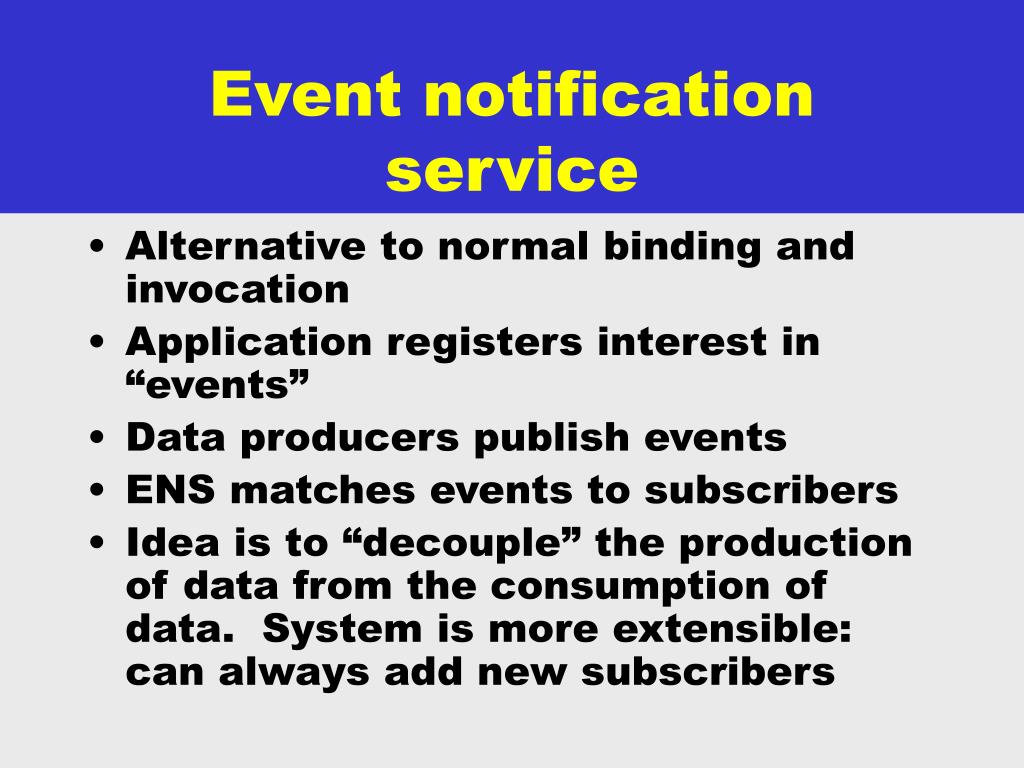 Event notification service

• Alternative to normal binding and invocation
• Application registers interest in “events”
• Data producers publish events
• ENS matches events to subscribers
• Idea is to “decouple” the production of data from the consumption of data.  System is more extensible: can always add new subscribers